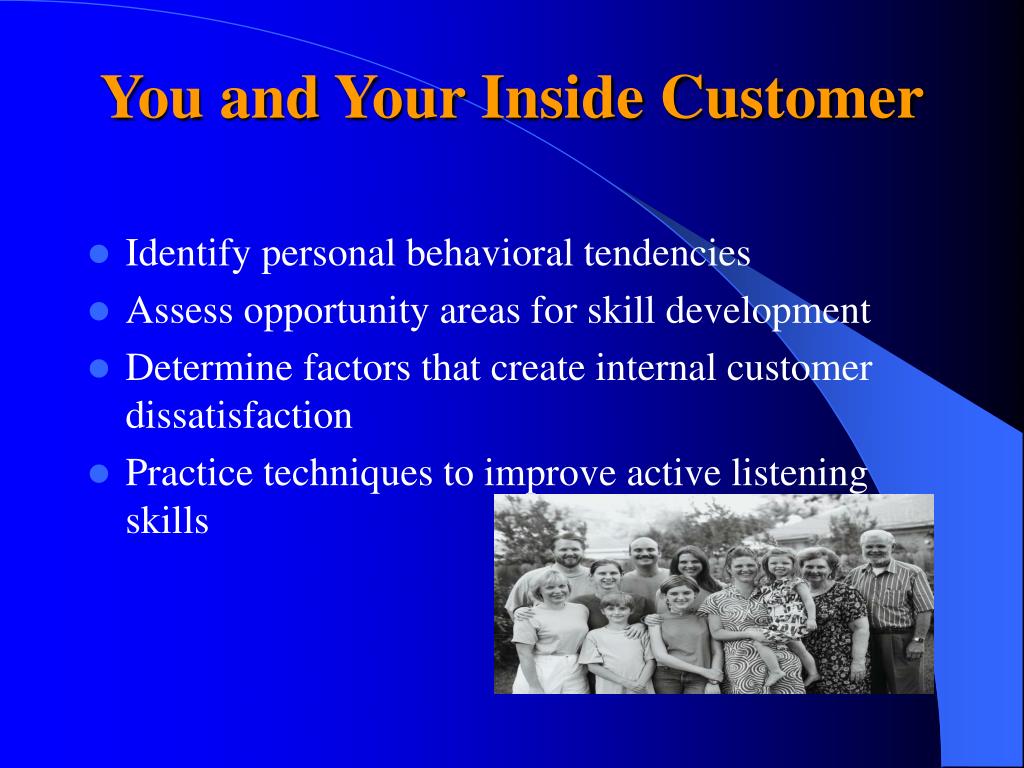 You and Your Inside Customer

- Identify personal behavioral tendencies
- Assess opportunity areas for skill development
- Determine factors that create internal customer dissatisfaction
- Practice techniques to improve active listening skills